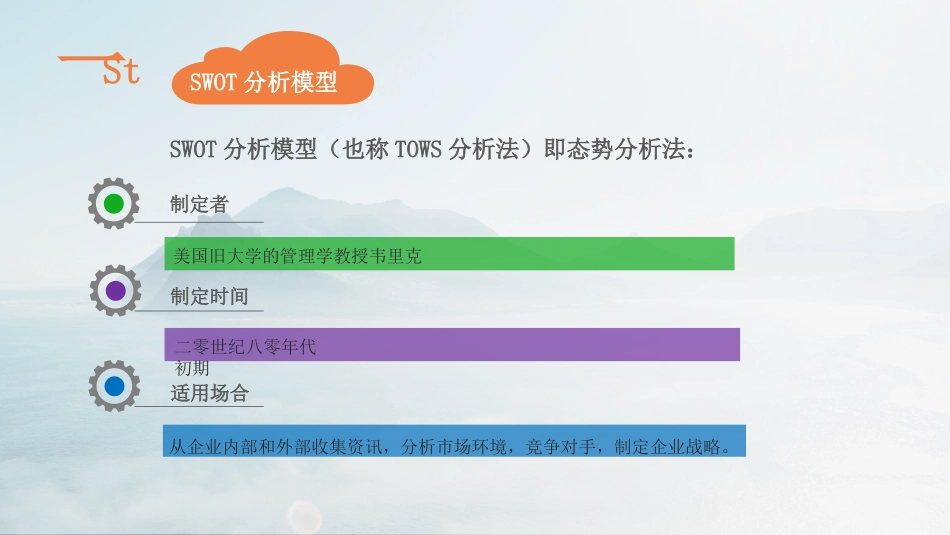 St

SWOT 分析模型

SWOT 分析模型（也称 TOWS 分析法）即态势分析法：

制定者

美国旧大学的管理学教授韦里克

制定时间

二零世纪八零年代初期

适用场合

从企业内部和外部收集资讯，分析市场环境，竞争对手，制定企业战略。